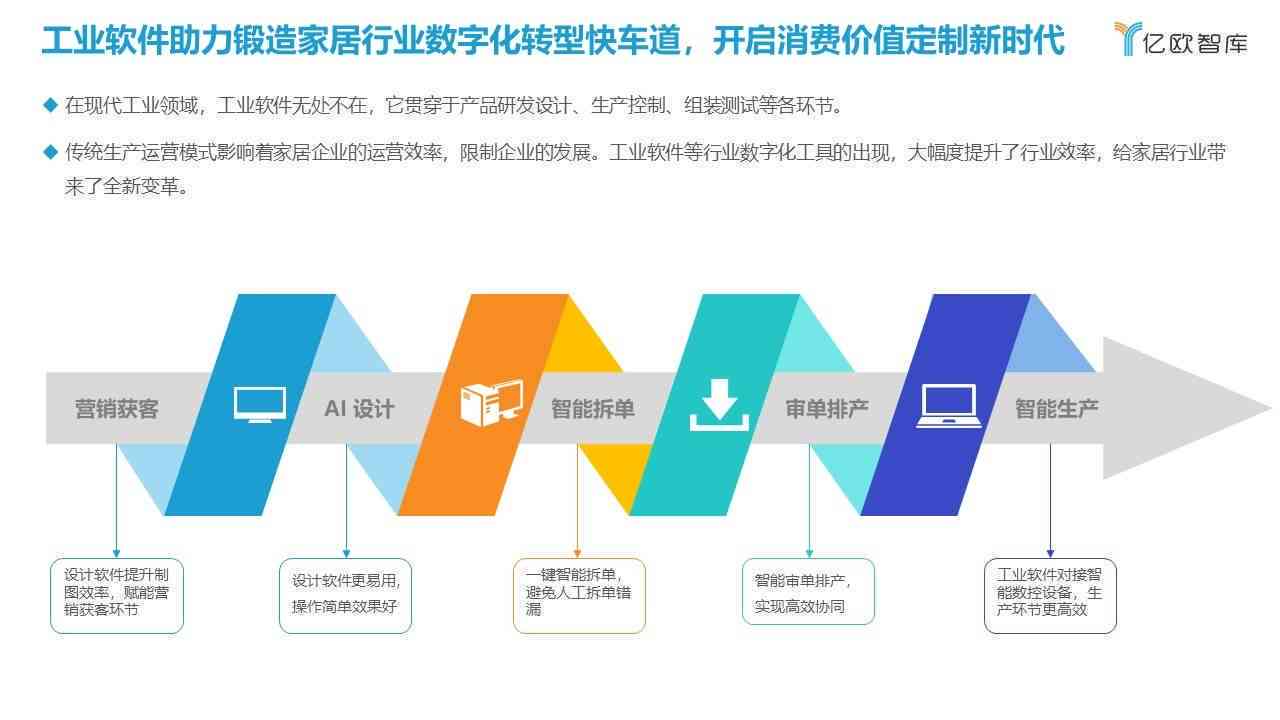 工业软件助力锻造家居行业数字化转型快车道，开启消费价值定制新时代

亿欧智库

◆ 在现代工业领域，工业软件无处不在，它贯穿于产品研发设计、生产控制、组装测试等各环节。

◆ 传统生产运营模式影响着家居企业的运营效率，限制企业的发展。工业软件等行业数字化工具的出现，大幅度提升了行业效率，给家居行业带来了全新变革。

营销获客

AI 设计

智能拆单

审单排产

智能生产

设计软件提升制图效率，赋能营销获客环节

设计软件更易用，操作简单效果好

一键智能拆单，避免人工拆单错漏

智能审单排产，实现高效协同

工业软件对接智能数控设备，生产环节更高效